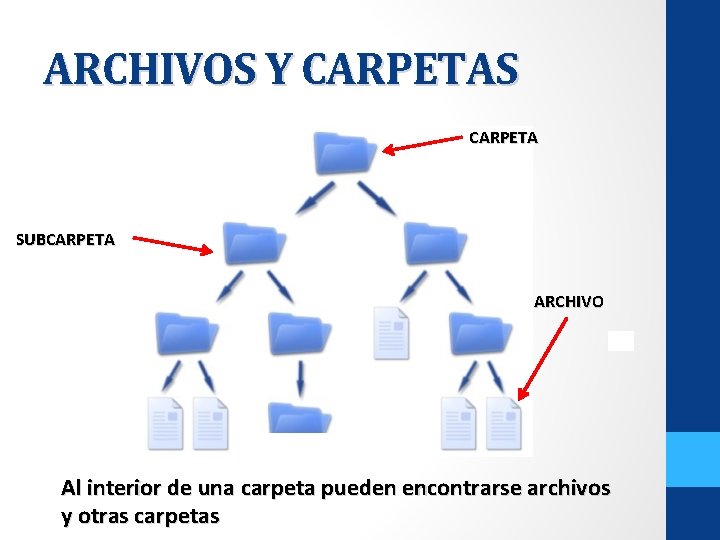 ARCHIVOS Y CARPETAS

CARPETA

SUBCARPETA

ARCHIVO

Al interior de una carpeta pueden encontrarse archivos y otras carpetas